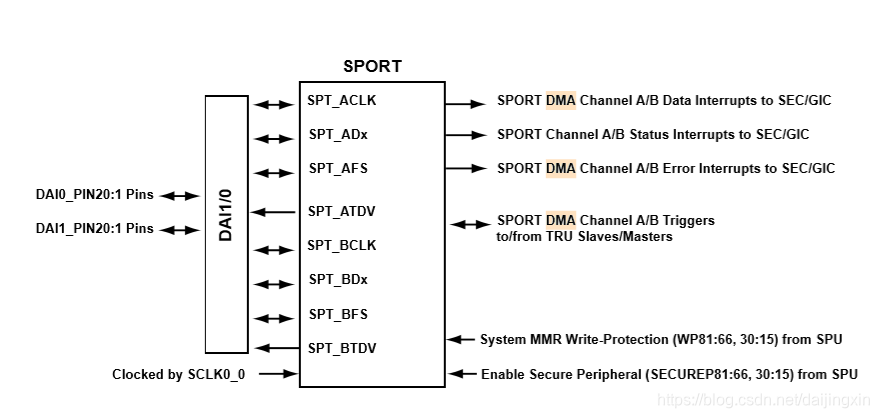 SPORT

DAI0_PIN20:1 Pins

DAI1_PIN20:1 Pins

DAI1/0

SPT_ACLK

SPT_ADx

SPT_AFS

SPT_ATDV

SPT_BCLK

SPT_BDx

SPT_BFS

SPT_BTDV

Clocked by SCLK0_0

SPORT DMA Channel A/B Data Interrupts to SEC/GIC

SPORT Channel A/B Status Interrupts to SEC/GIC

SPORT DMA Channel A/B Error Interrupts to SEC/GIC

SPORT DMA Channel A/B Triggers to/from TRU Slaves/Masters

System MMR Write-Protection (WP81:66, 30:15) from SPU

Enable Secure Peripheral (SECUREP81:66, 30:15) from SPU

https://blog.csdn.net/daijingxin